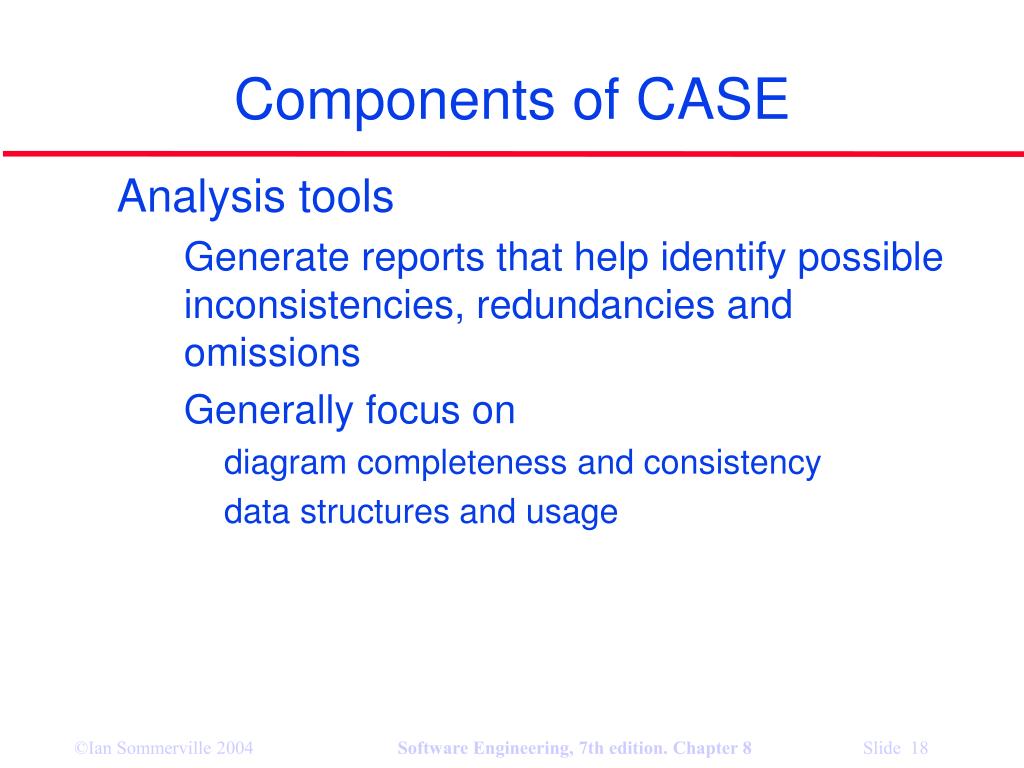 Components of CASE

Analysis tools

Generate reports that help identify possible inconsistencies, redundancies and omissions

Generally focus on

diagram completeness and consistency

data structures and usage

©Ian Sommerville 2004 Software Engineering, 7th edition. Chapter 8 Slide 18